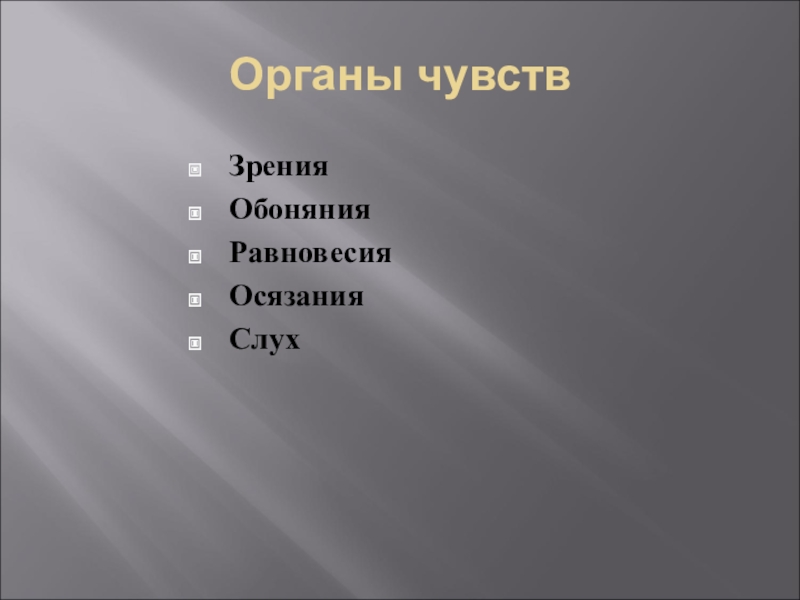 Органы чувств

Зрения
Обоняния
Равновесия
Осязания
Слух